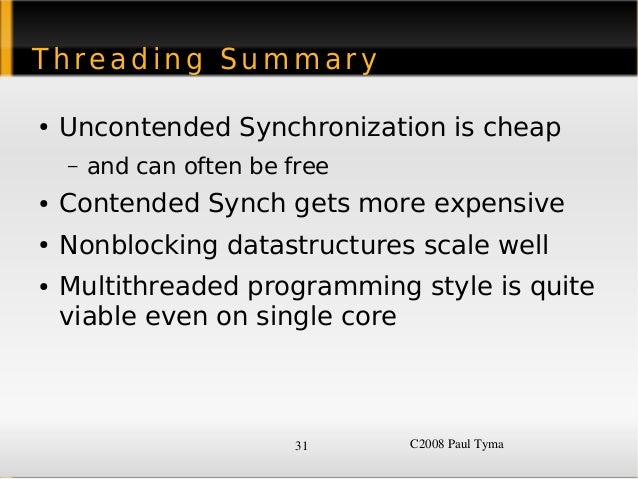 Threading Summary

• Uncontended Synchronization is cheap
  – and can often be free
• Contended Synch gets more expensive
• Nonblocking datastructures scale well
• Multithreaded programming style is quite viable even on single core

31

C2008 Paul Tyma